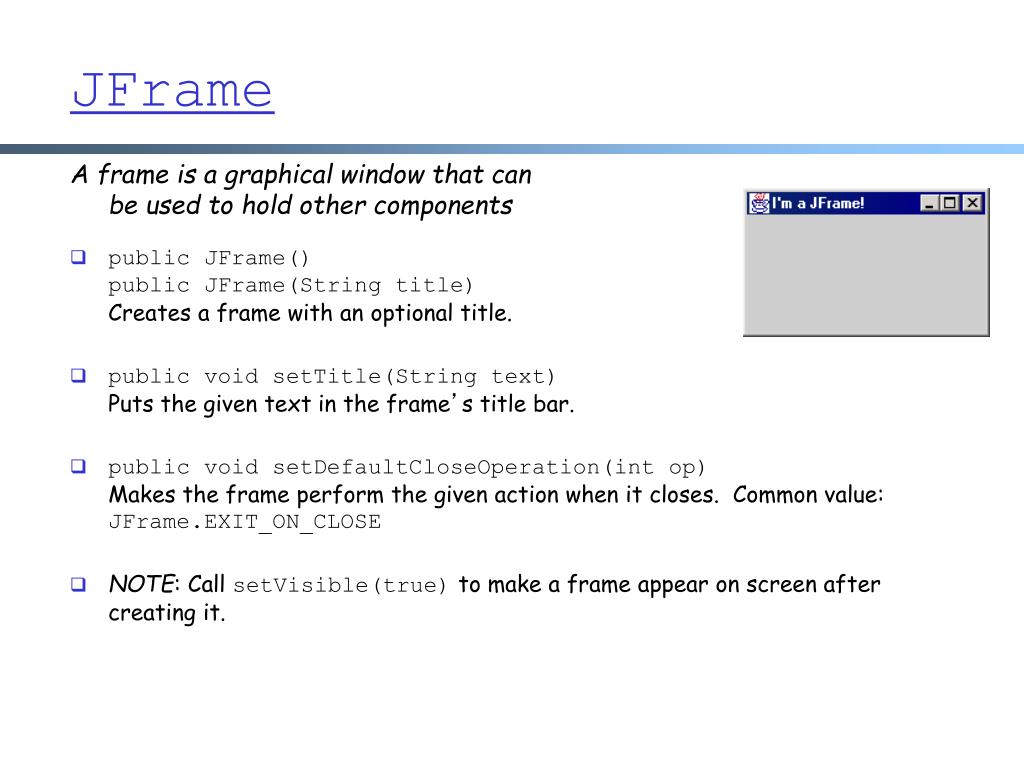 JFrame

A frame is a graphical window that can be used to hold other components

I'm a JFrame!

public JFrame()
public JFrame(String title)
Creates a frame with an optional title.

public void setTitle(String text)
Puts the given text in the frame's title bar.

public void setDefaultCloseOperation(int op)
Makes the frame perform the given action when it closes. Common value: JFrame.EXIT_ON_CLOSE

NOTE: Call setVisible(true) to make a frame appear on screen after creating it.